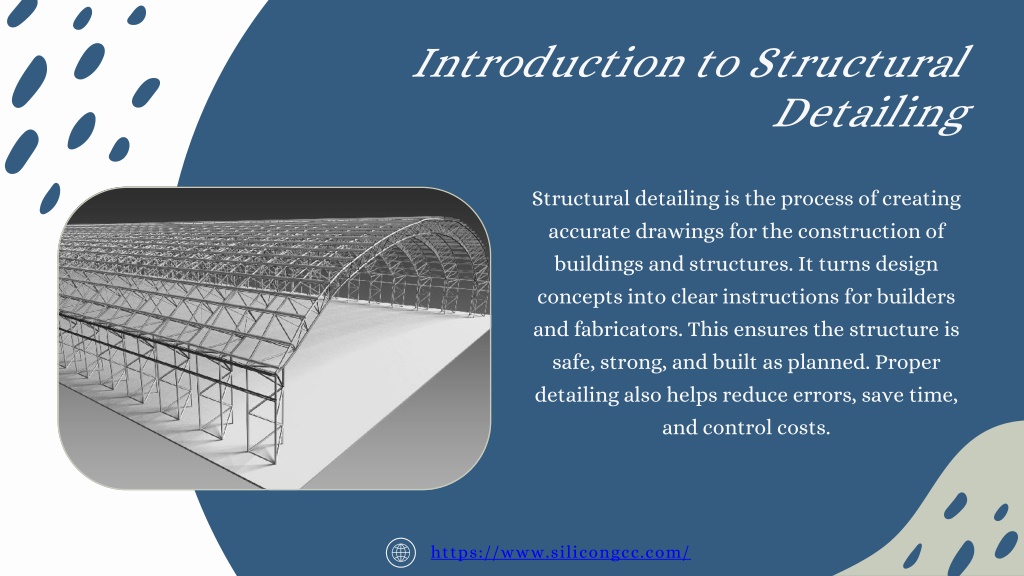 Introduction to Structural Detailing

Structural detailing is the process of creating accurate drawings for the construction of buildings and structures. It turns design concepts into clear instructions for builders and fabricators. This ensures the structure is safe, strong, and built as planned. Proper detailing also helps reduce errors, save time, and control costs.

https://www.silicongcc.com/